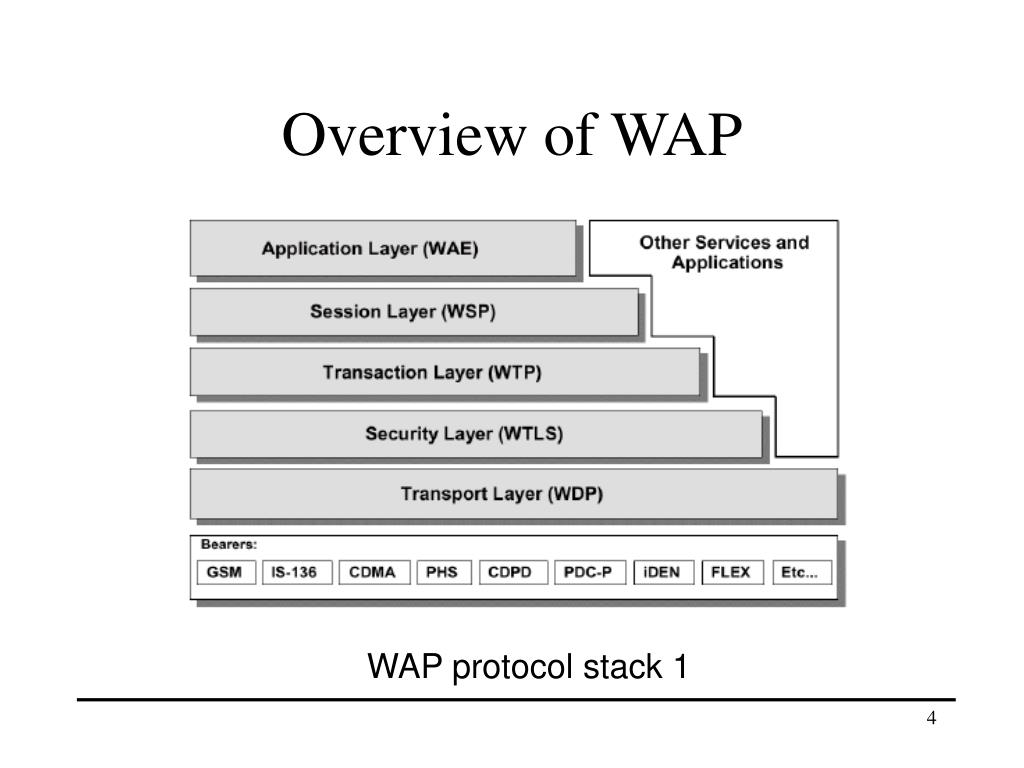 Overview of WAP

Application Layer (WAE)

Other Services and Applications

Session Layer (WSP)

Transaction Layer (WTP)

Security Layer (WTLS)

Transport Layer (WDP)

Bearers:

GSM IS-136 CDMA PHS CDPD PDC-P iDEN FLEX Etc...

WAP protocol stack 1

4